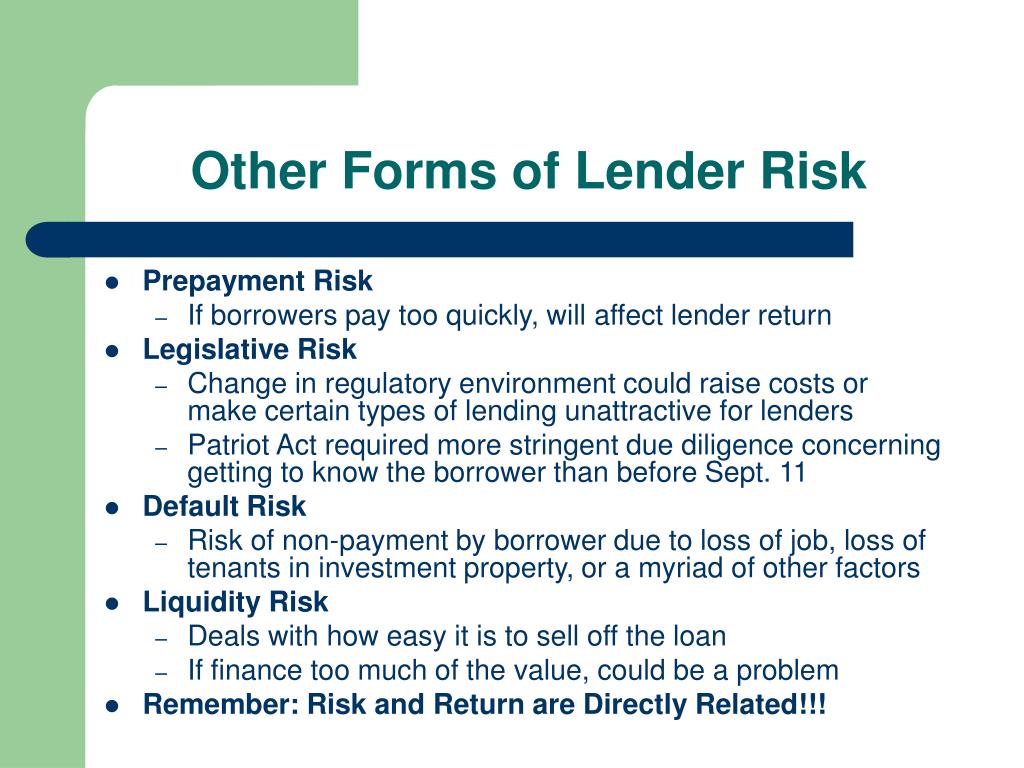 Other Forms of Lender Risk

- Prepayment Risk
  – If borrowers pay too quickly, will affect lender return
- Legislative Risk
  – Change in regulatory environment could raise costs or make certain types of lending unattractive for lenders
  – Patriot Act required more stringent due diligence concerning getting to know the borrower than before Sept. 11
- Default Risk
  – Risk of non-payment by borrower due to loss of job, loss of tenants in investment property, or a myriad of other factors
- Liquidity Risk
  – Deals with how easy it is to sell off the loan
  – If finance too much of the value, could be a problem
- Remember: Risk and Return are Directly Related!!!